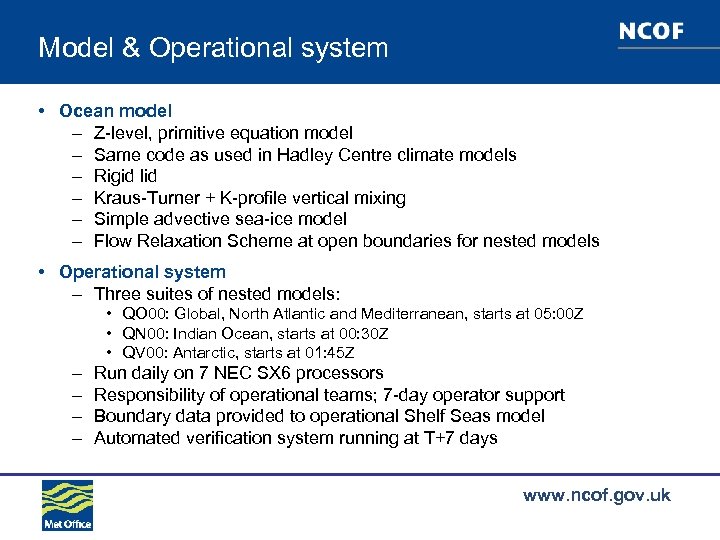 Model & Operational system

NCOF

• Ocean model
  – Z-level, primitive equation model
  – Same code as used in Hadley Centre climate models
  – Rigid lid
  – Kraus-Turner + K-profile vertical mixing
  – Simple advective sea-ice model
  – Flow Relaxation Scheme at open boundaries for nested models

• Operational system
  – Three suites of nested models:
    • QO00: Global, North Atlantic and Mediterranean, starts at 05:00Z
    • QN00: Indian Ocean, starts at 00:30Z
    • QV00: Antarctic, starts at 01:45Z
  – Run daily on 7 NEC SX6 processors
  – Responsibility of operational teams; 7-day operator support
  – Boundary data provided to operational Shelf Seas model
  – Automated verification system running at T+7 days

Met Office

www.ncof.gov.uk